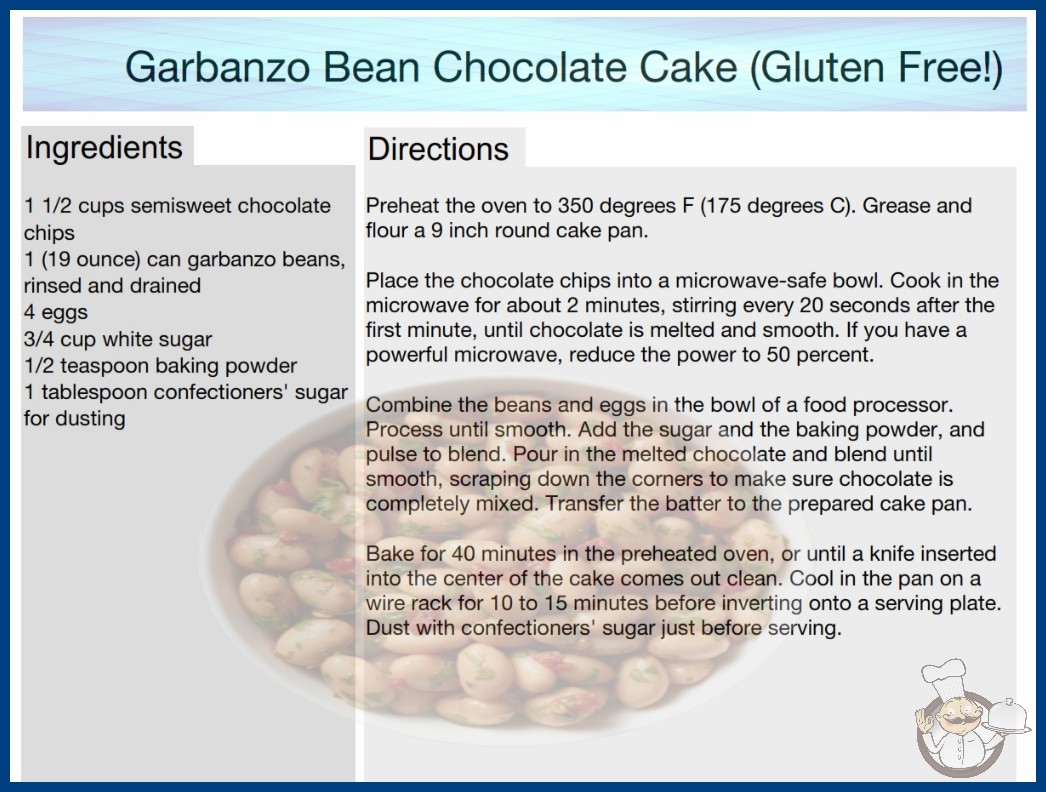 Garbanzo Bean Chocolate Cake (Gluten Free!)

Ingredients

1 1/2 cups semisweet chocolate chips
1 (19 ounce) can garbanzo beans, rinsed and drained
4 eggs
3/4 cup white sugar
1/2 teaspoon baking powder
1 tablespoon confectioners' sugar for dusting

Directions

Preheat the oven to 350 degrees F (175 degrees C). Grease and flour a 9 inch round cake pan.

Place the chocolate chips into a microwave-safe bowl. Cook in the microwave for about 2 minutes, stirring every 20 seconds after the first minute, until chocolate is melted and smooth. If you have a powerful microwave, reduce the power to 50 percent.

Combine the beans and eggs in the bowl of a food processor. Process until smooth. Add the sugar and the baking powder, and pulse to blend. Pour in the melted chocolate and blend until smooth, scraping down the corners to make sure chocolate is completely mixed. Transfer the batter to the prepared cake pan.

Bake for 40 minutes in the preheated oven, or until a knife inserted into the center of the cake comes out clean. Cool in the pan on a wire rack for 10 to 15 minutes before inverting onto a serving plate. Dust with confectioners' sugar just before serving.